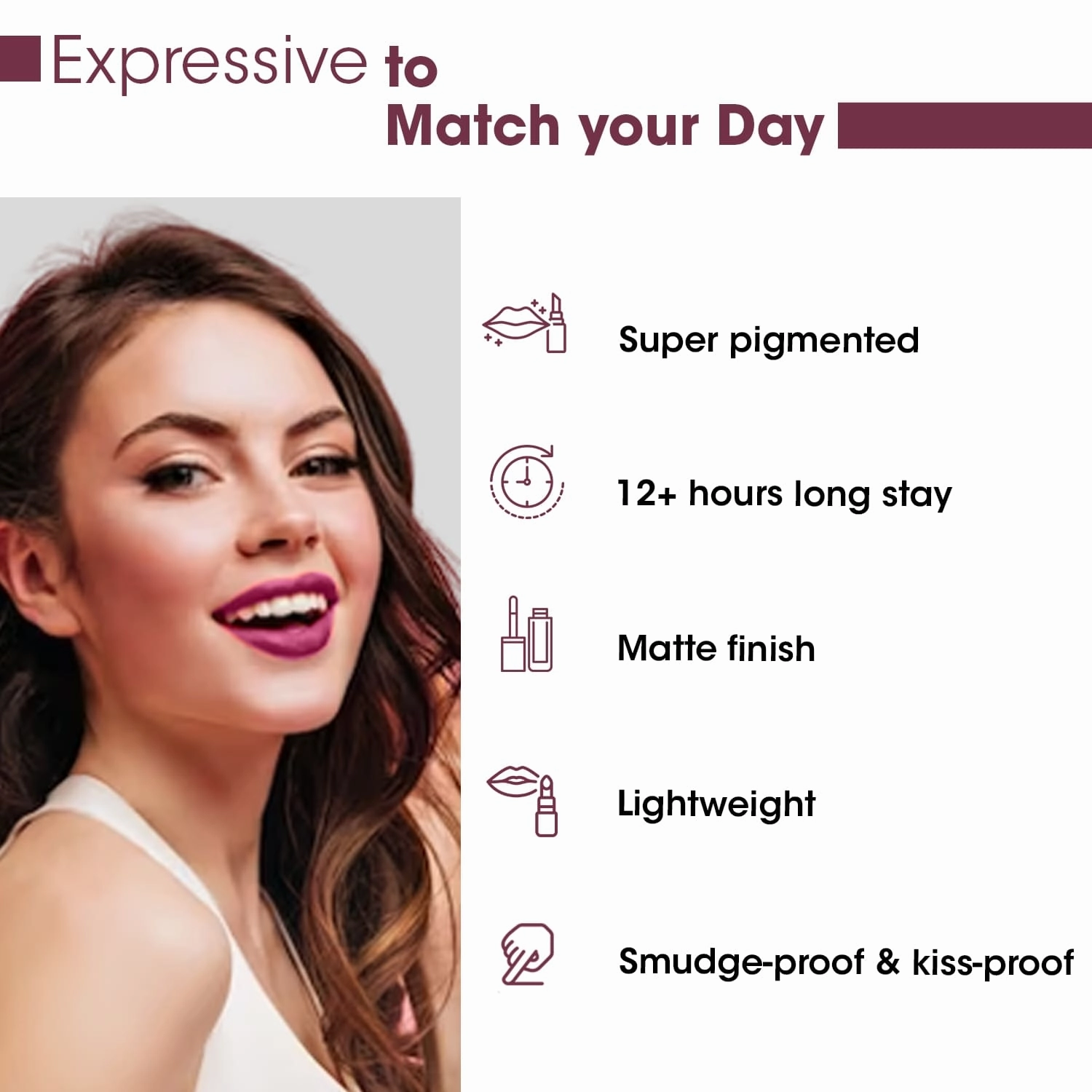 Expressive to Match your Day

Super pigmented

12+ hours long stay

Matte finish

Lightweight

Smudge-proof & kiss-proof